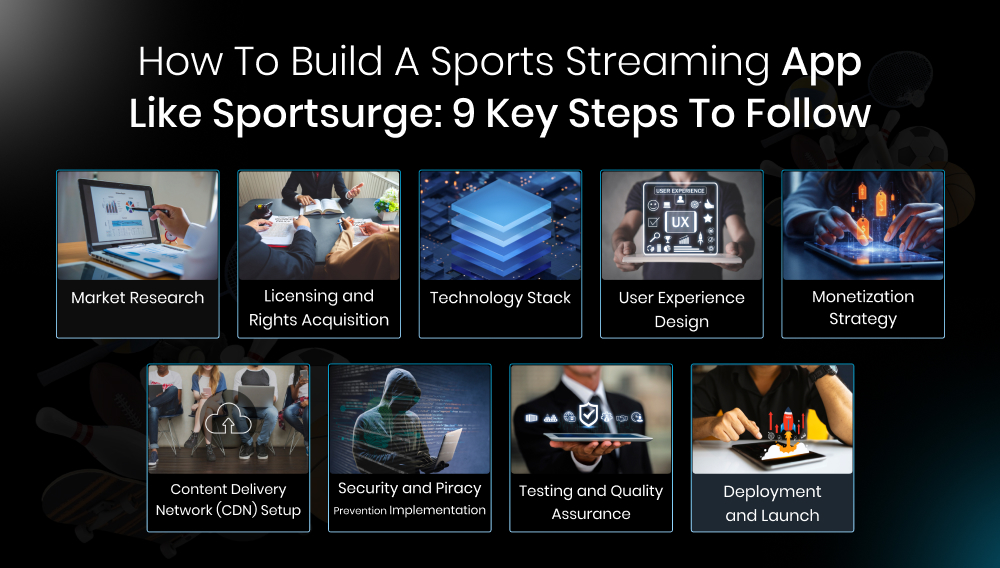 How To Build A Sports Streaming App Like Sportsurge: 9 Key Steps To Follow

Market Research

Licensing and Rights Acquisition

Technology Stack

USER EXPERIENCE
UX

User Experience Design

Monetization Strategy

Content Delivery Network (CDN) Setup

Security and Piracy Prevention Implementation

Testing and Quality Assurance

Deployment and Launch